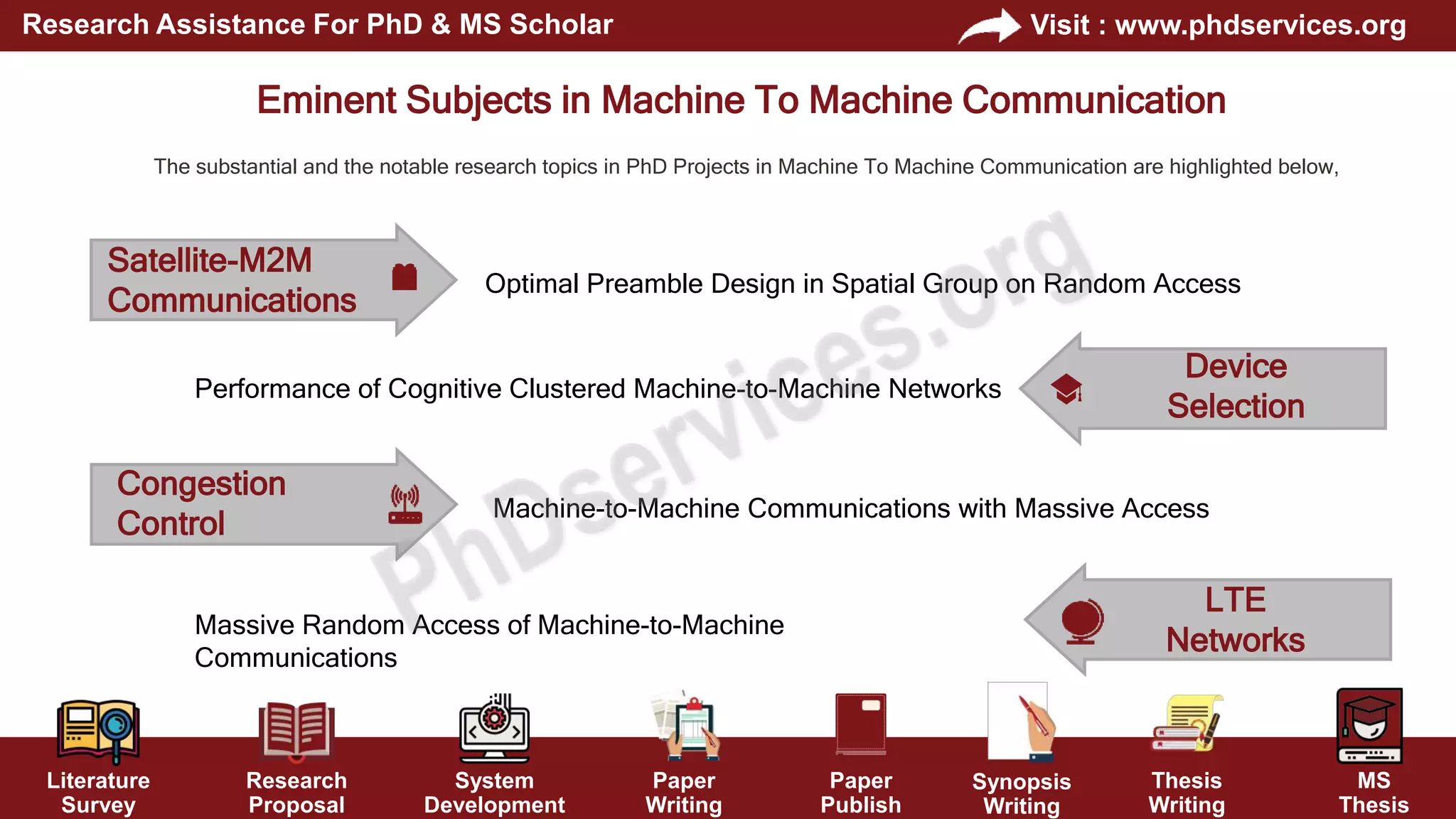 Research Assistance For PhD & MS Scholar

Visit : www.phdservices.org

Eminent Subjects in Machine To Machine Communication

The substantial and the notable research topics in PhD Projects in Machine To Machine Communication are highlighted below,

Satellite-M2M Communications

Optimal Preamble Design in Spatial Group on Random Access

Performance of Cognitive Clustered Machine-to-Machine Networks

Device Selection

Congestion Control

Machine-to-Machine Communications with Massive Access

Massive Random Access of Machine-to-Machine Communications

LTE Networks

PhDservices.org

Literature Survey

Research Proposal

System Development

Paper Writing

Paper Publish

Synopsis Writing

Thesis Writing

MS Thesis